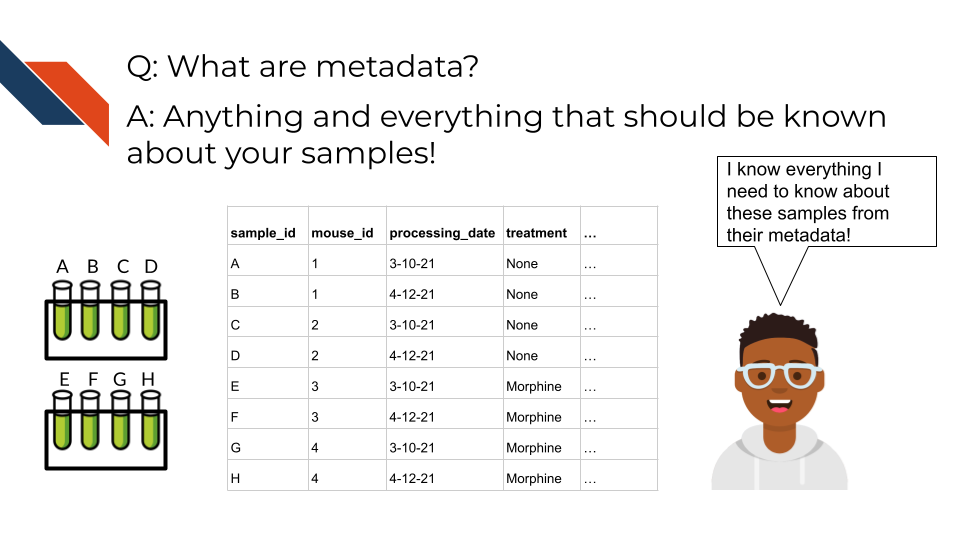 Q: What are metadata?

A: Anything and everything that should be known about your samples!

I know everything I need to know about these samples from their metadata!

A B C D

E F G H

| sample_id | mouse_id | processing_date | treatment | … |
|---|---|---|---|---|
| A | 1 | 3-10-21 | None | … |
| B | 1 | 4-12-21 | None | … |
| C | 2 | 3-10-21 | None | … |
| D | 2 | 4-12-21 | None | … |
| E | 3 | 3-10-21 | Morphine | … |
| F | 3 | 4-12-21 | Morphine | … |
| G | 4 | 3-10-21 | Morphine | … |
| H | 4 | 4-12-21 | Morphine | … |